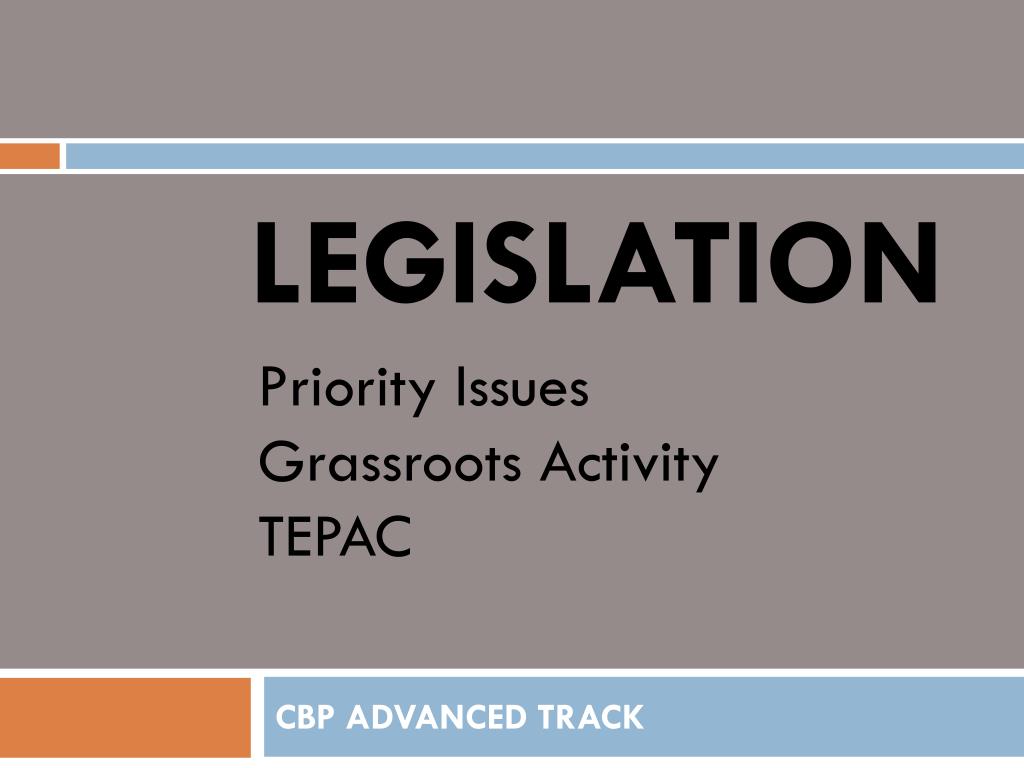 LEGISLATION

Priority Issues
Grassroots Activity
TEPAC

CBP ADVANCED TRACK